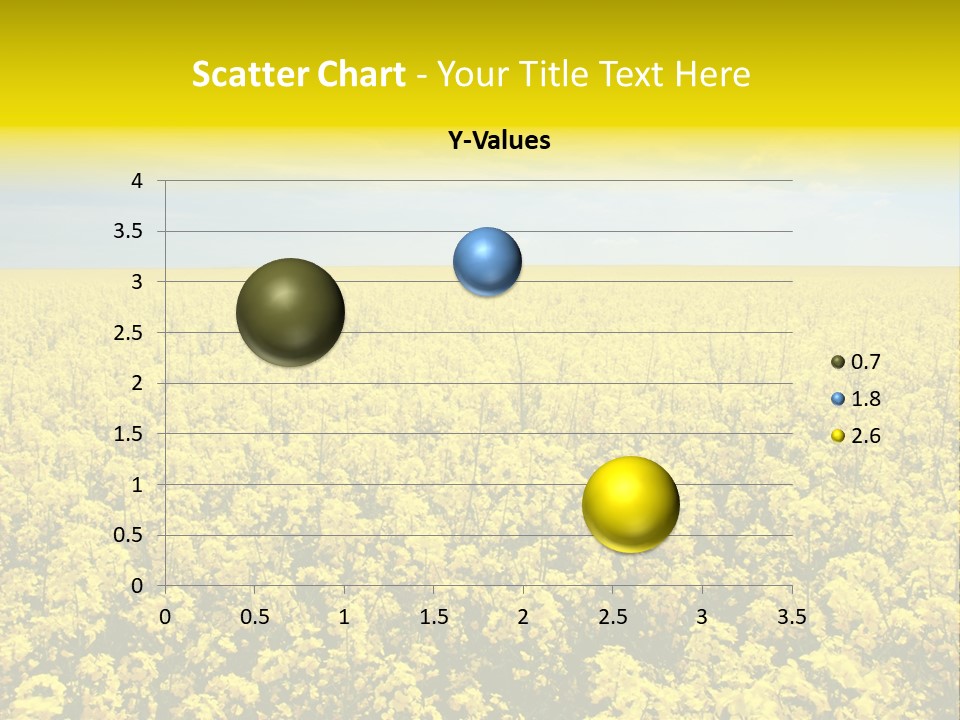 Scatter Chart - Your Title Text Here

Y-Values

4
3.5
3
2.5
2
1.5
1
0.5
0

0 0.5 1 1.5 2 2.5 3 3.5

0.7
1.8
2.6